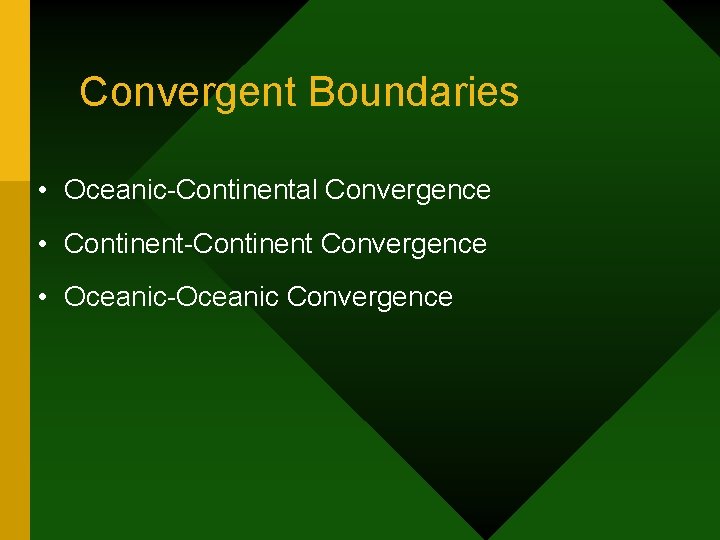 Convergent Boundaries

• Oceanic-Continental Convergence
• Continent-Continent Convergence
• Oceanic-Oceanic Convergence